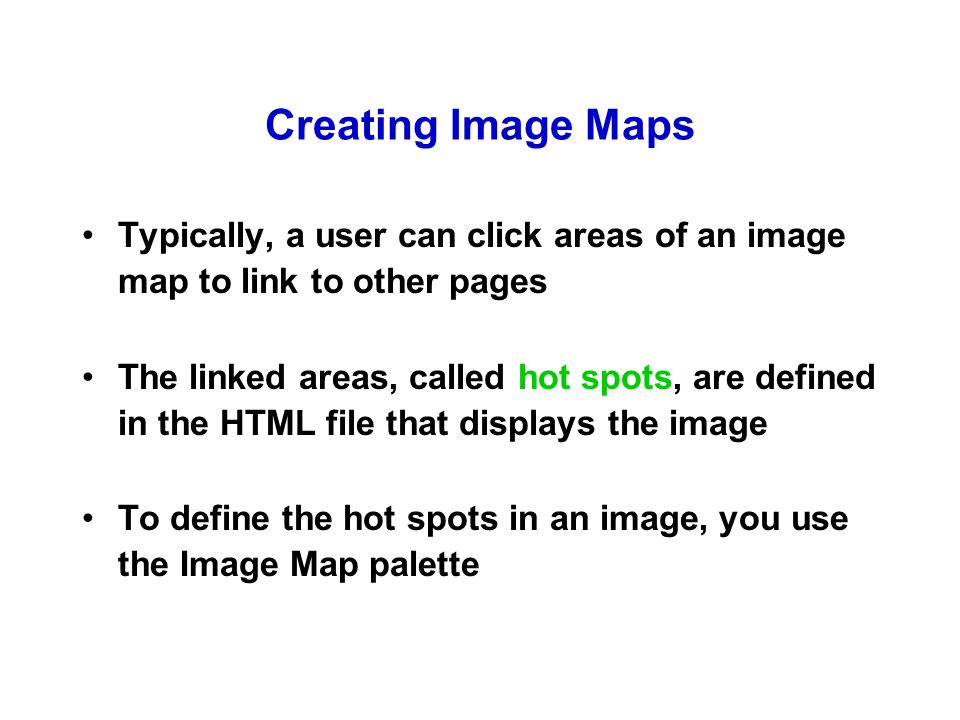 Creating Image Maps

• Typically, a user can click areas of an image map to link to other pages

• The linked areas, called hot spots, are defined in the HTML file that displays the image

• To define the hot spots in an image, you use the Image Map palette